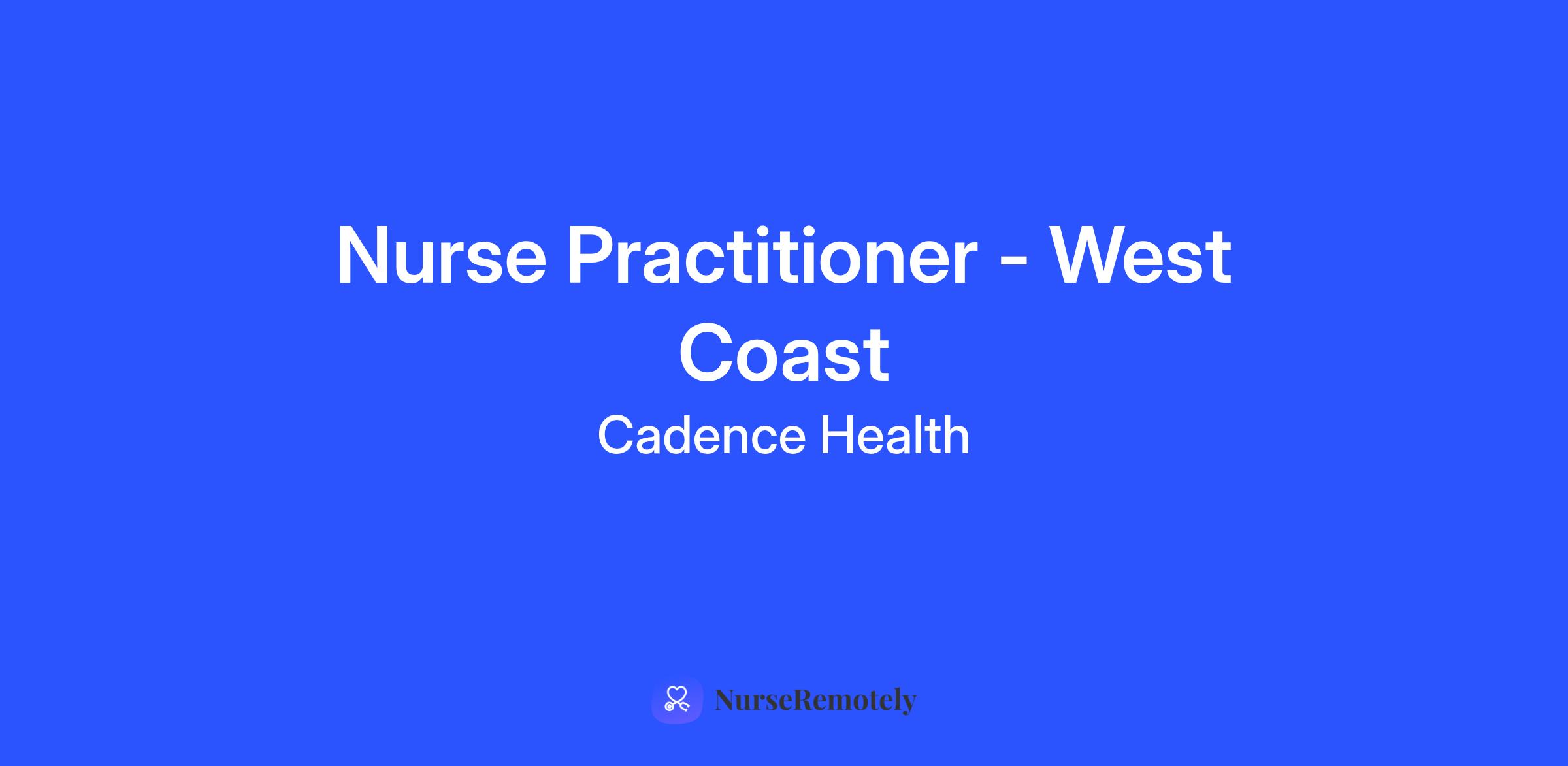 Nurse Practitioner - West Coast

Cadence Health

NurseRemotely